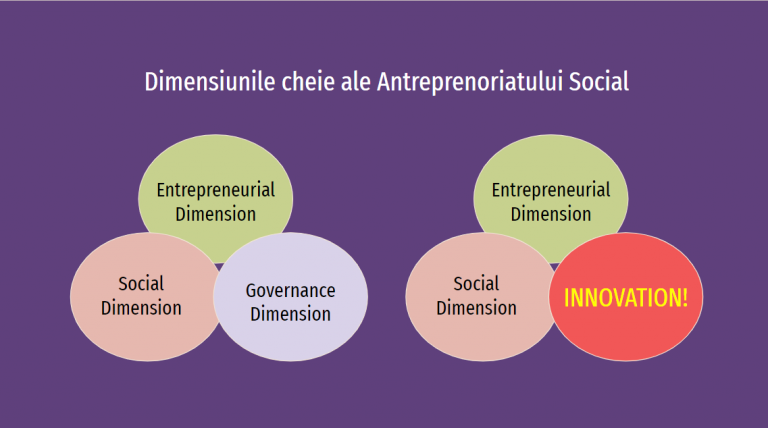 Dimensiunile cheie ale Antreprenoriatului Social

Entrepreneurial Dimension

Social Dimension

Governance Dimension

Entrepreneurial Dimension

Social Dimension

INNOVATION!